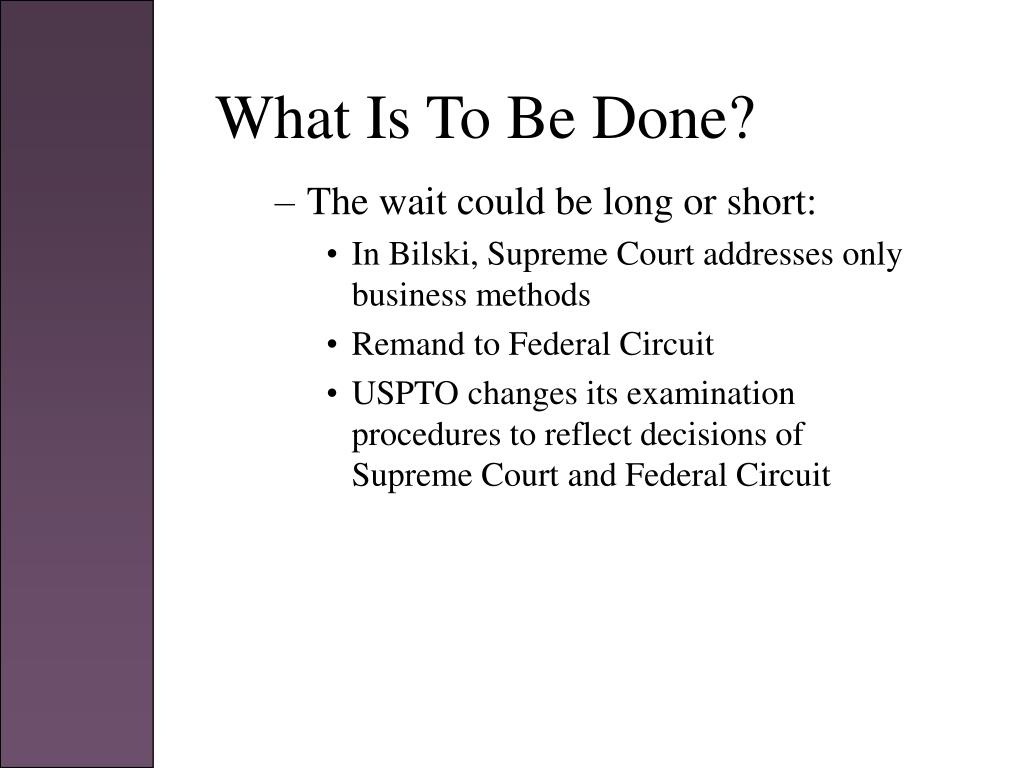 What Is To Be Done?

– The wait could be long or short:

• In Bilski, Supreme Court addresses only business methods

• Remand to Federal Circuit

• USPTO changes its examination procedures to reflect decisions of Supreme Court and Federal Circuit